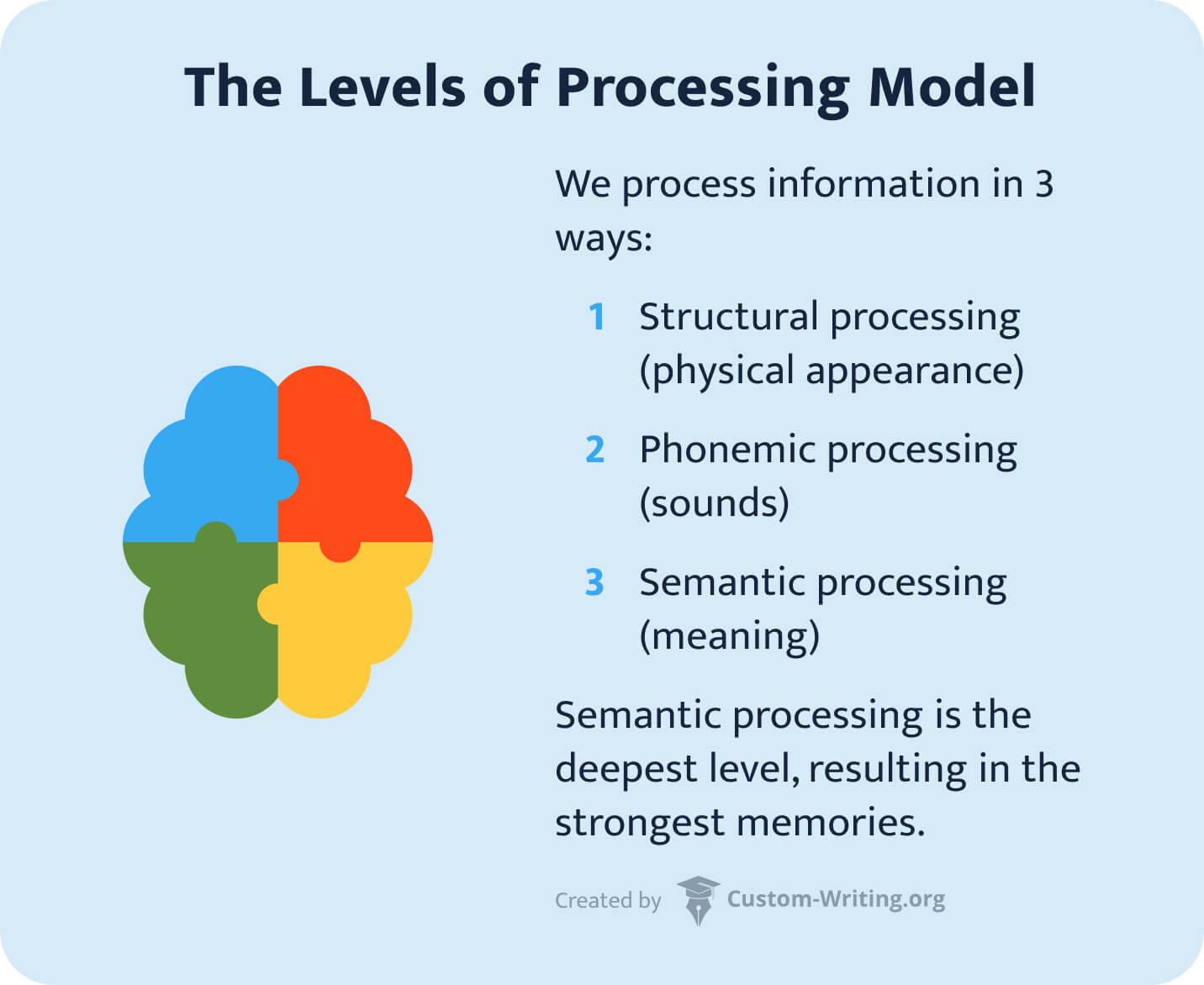 The Levels of Processing Model

We process information in 3 ways:

1 Structural processing (physical appearance)

2 Phonemic processing (sounds)

3 Semantic processing (meaning)

Semantic processing is the deepest level, resulting in the strongest memories.

Created by Custom-Writing.org